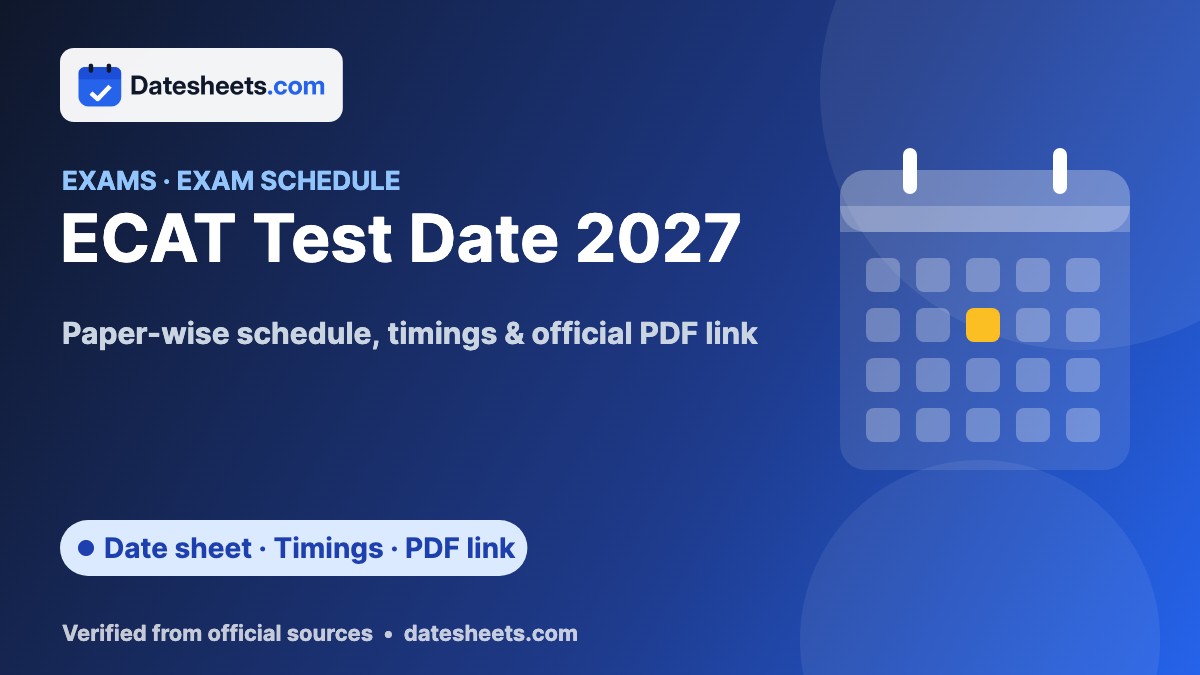 Datesheets.com

EXAMS · EXAM SCHEDULE

ECAT Test Date 2027

Paper-wise schedule, timings & official PDF link

• Date sheet · Timings · PDF link

Verified from official sources • datesheets.com